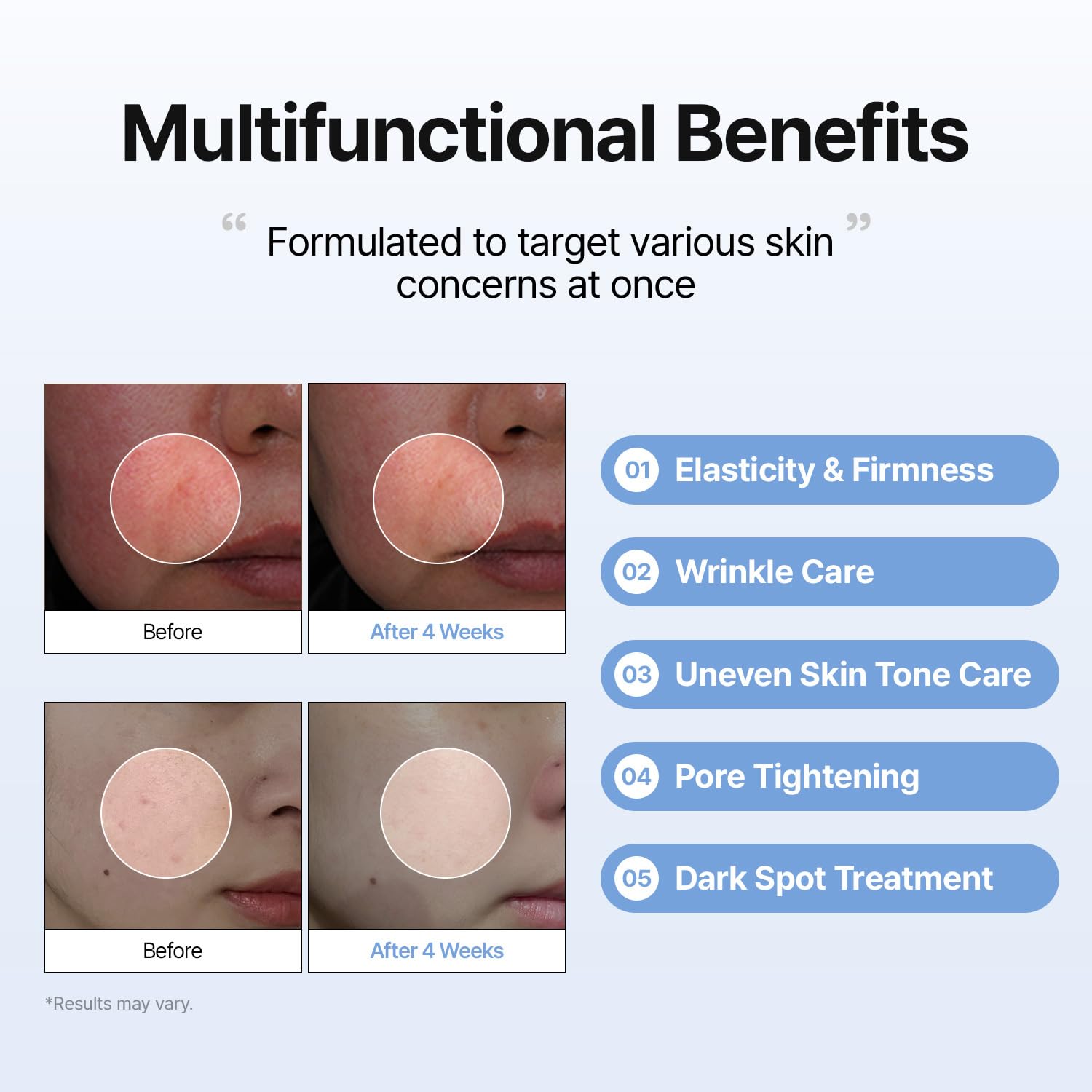 Multifunctional Benefits

“ Formulated to target various skin concerns at once ”

Before

After 4 Weeks

Before

After 4 Weeks

*Results may vary.

01 Elasticity & Firmness

02 Wrinkle Care

03 Uneven Skin Tone Care

04 Pore Tightening

05 Dark Spot Treatment